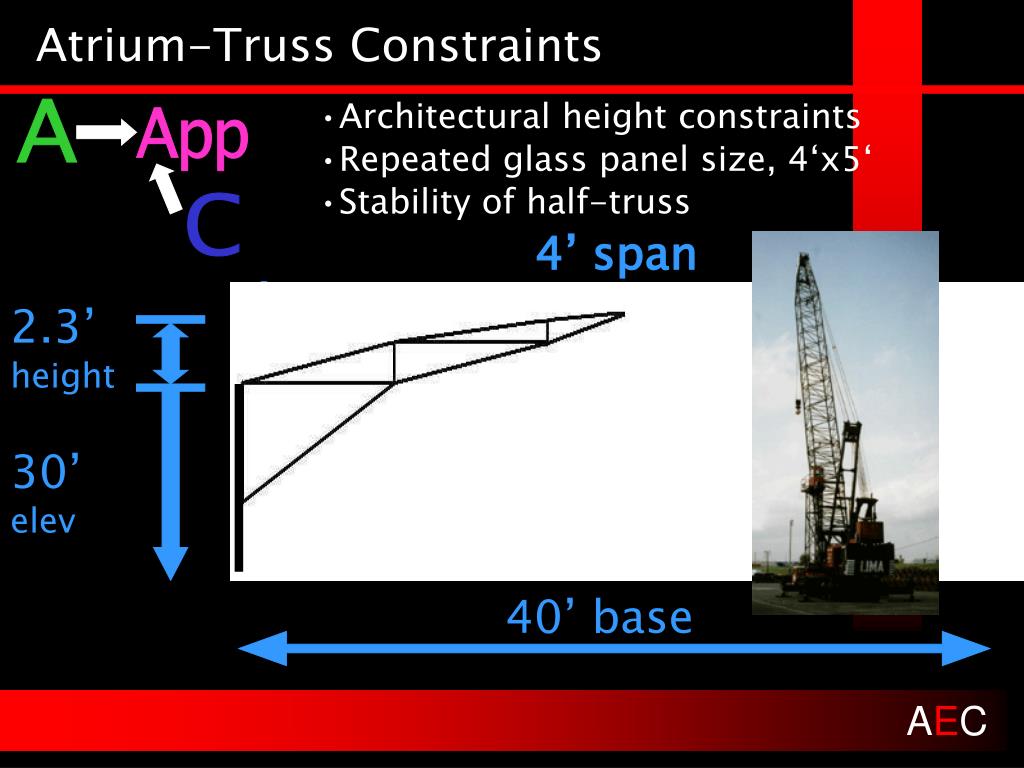 Atrium-Truss Constraints

A App C

•Architectural height constraints
•Repeated glass panel size, 4‘x5‘
•Stability of half-truss

4’ span

2.3’ height

30’ elev

LIMA

40’ base

AEC